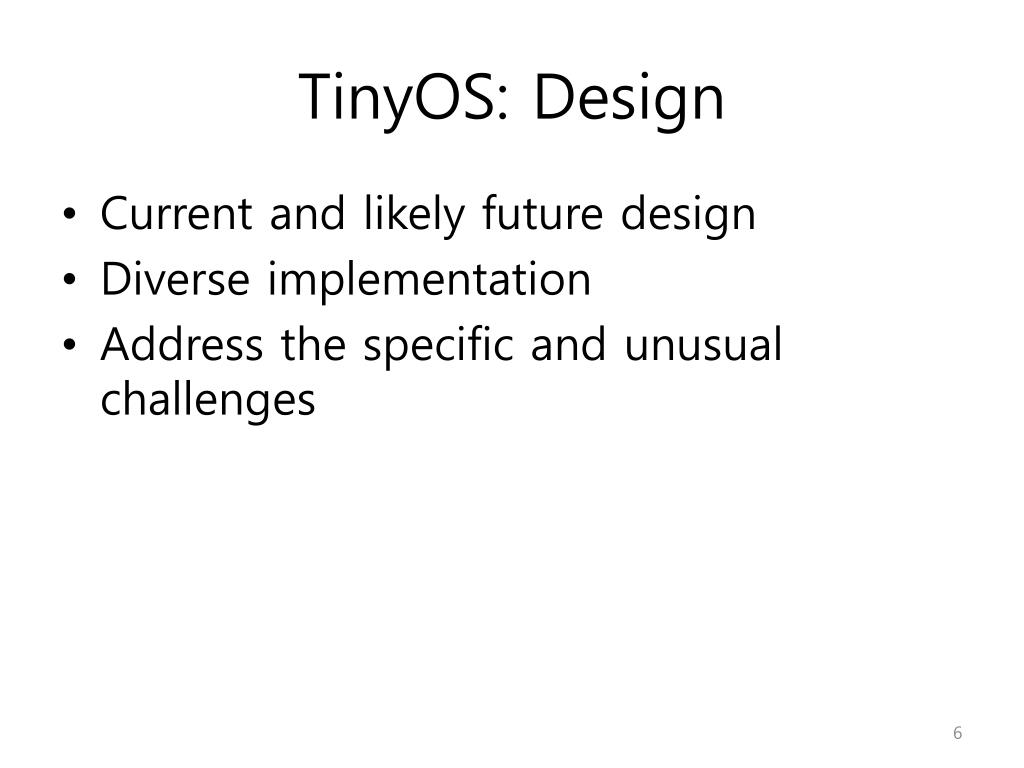 TinyOS: Design

• Current and likely future design
• Diverse implementation
• Address the specific and unusual challenges

6